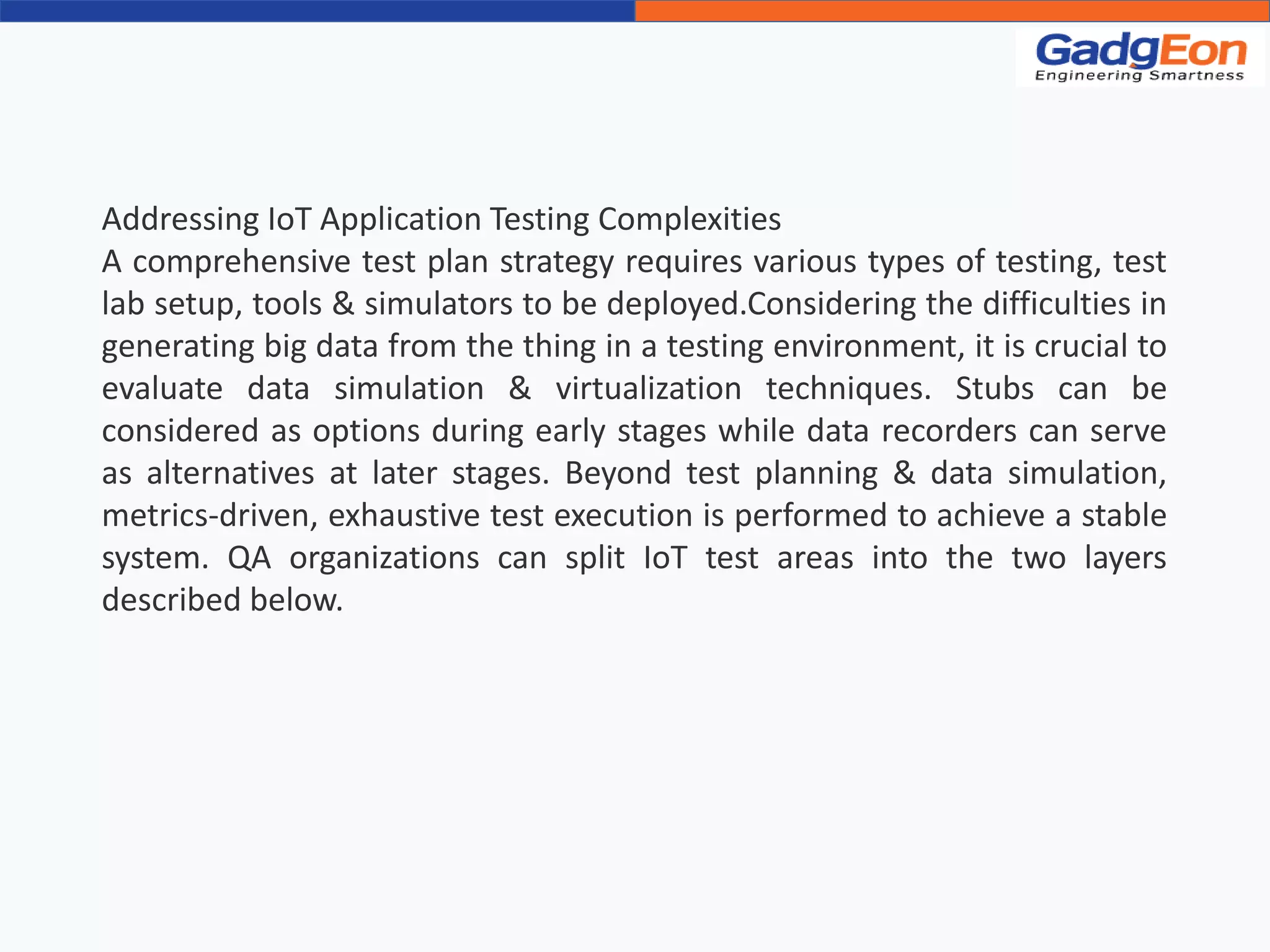 GadgEon
Engineering Smartness

Addressing IoT Application Testing Complexities
A comprehensive test plan strategy requires various types of testing, test lab setup, tools & simulators to be deployed.Considering the difficulties in generating big data from the thing in a testing environment, it is crucial to evaluate data simulation & virtualization techniques. Stubs can be considered as options during early stages while data recorders can serve as alternatives at later stages. Beyond test planning & data simulation, metrics-driven, exhaustive test execution is performed to achieve a stable system. QA organizations can split IoT test areas into the two layers described below.